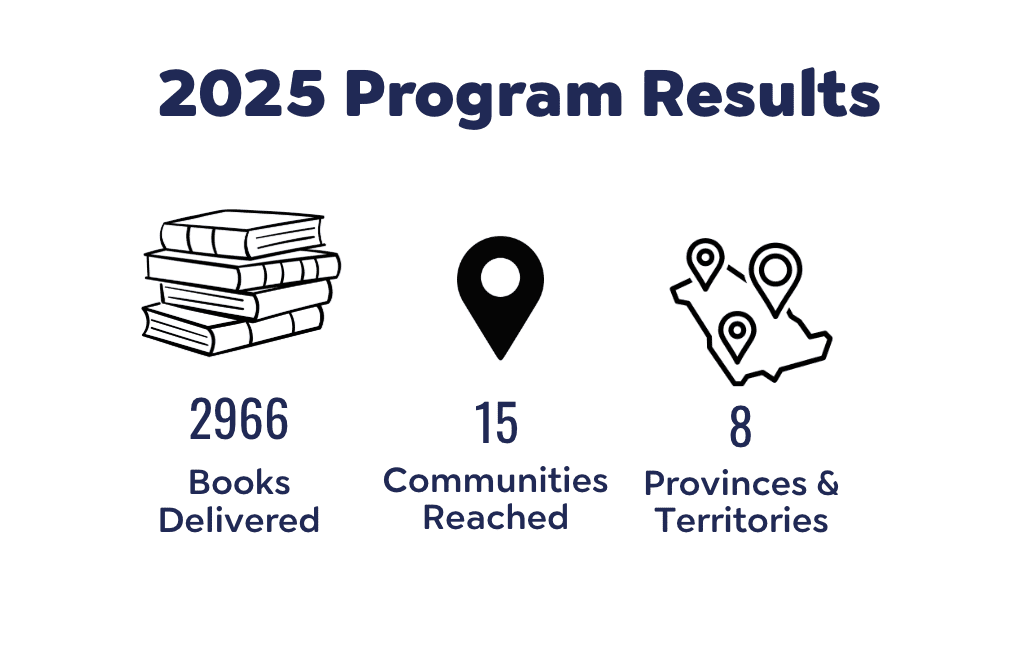 2025 Program Results

2966
Books Delivered

15
Communities Reached

8
Provinces & Territories